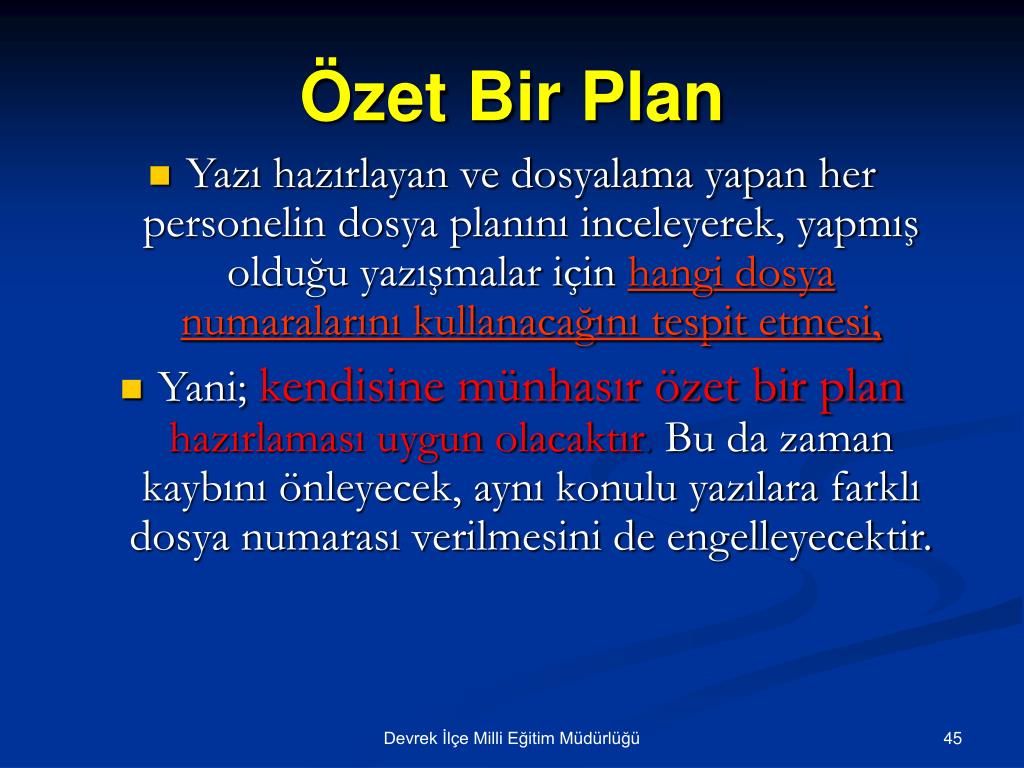 Özet Bir Plan

Yazı hazırlayan ve dosyalama yapan her personelin dosya planını inceleyerek, yapmış olduğu yazışmalar için hangi dosya numaralarını kullanacağını tespit etmesi,

Yani; kendisine münhasır özet bir plan hazırlaması uygun olacaktır. Bu da zaman kaybını önleyecek, aynı konulu yazılara farklı dosya numarası verilmesini de engelleyecektir.

Devrek İlçe Milli Eğitim Müdürlüğü

45